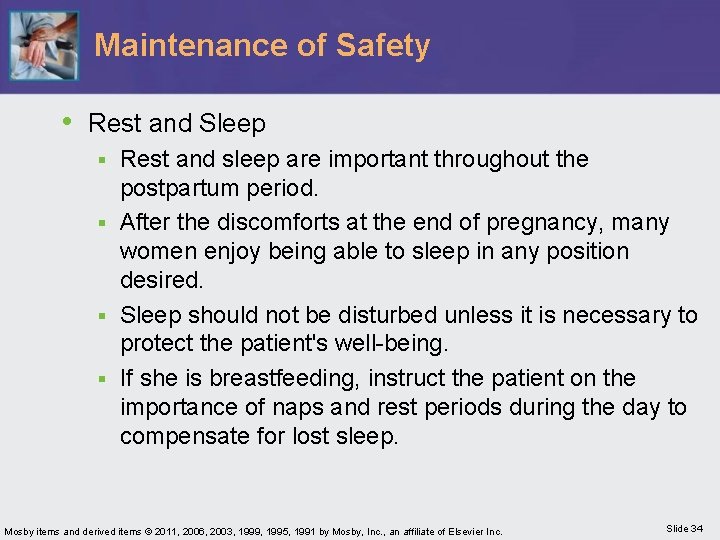 Maintenance of Safety

• Rest and Sleep
  ▪ Rest and sleep are important throughout the postpartum period.
  ▪ After the discomforts at the end of pregnancy, many women enjoy being able to sleep in any position desired.
  ▪ Sleep should not be disturbed unless it is necessary to protect the patient's well-being.
  ▪ If she is breastfeeding, instruct the patient on the importance of naps and rest periods during the day to compensate for lost sleep.

Mosby items and derived items © 2011, 2006, 2003, 1999, 1995, 1991 by Mosby, Inc., an affiliate of Elsevier Inc.

Slide 34